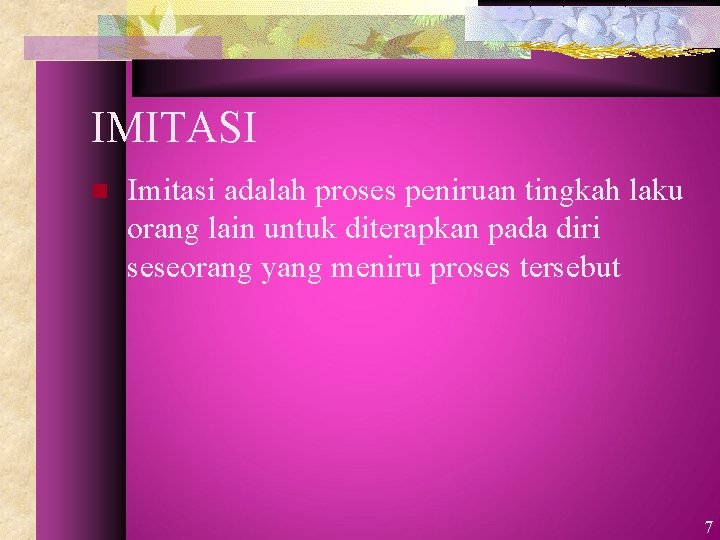 IMITASI

Imitasi adalah proses peniruan tingkah laku orang lain untuk diterapkan pada diri seseorang yang meniru proses tersebut

7